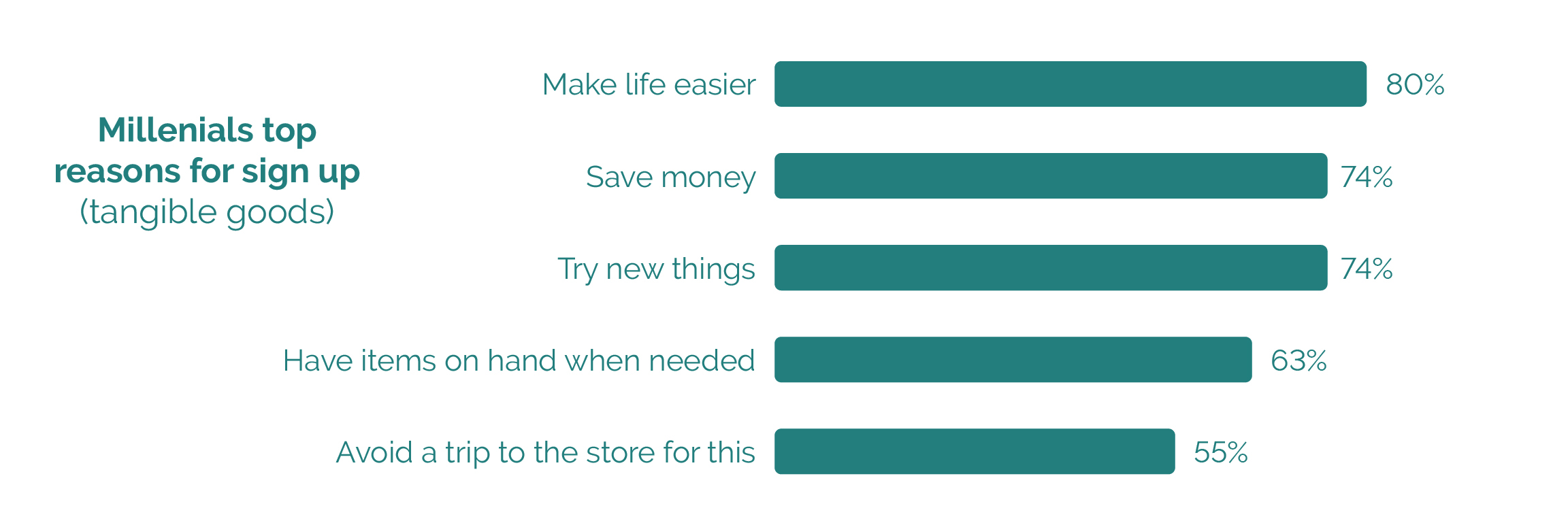 Millenials top reasons for sign up (tangible goods)

Make life easier 80%

Save money 74%

Try new things 74%

Have items on hand when needed 63%

Avoid a trip to the store for this 55%